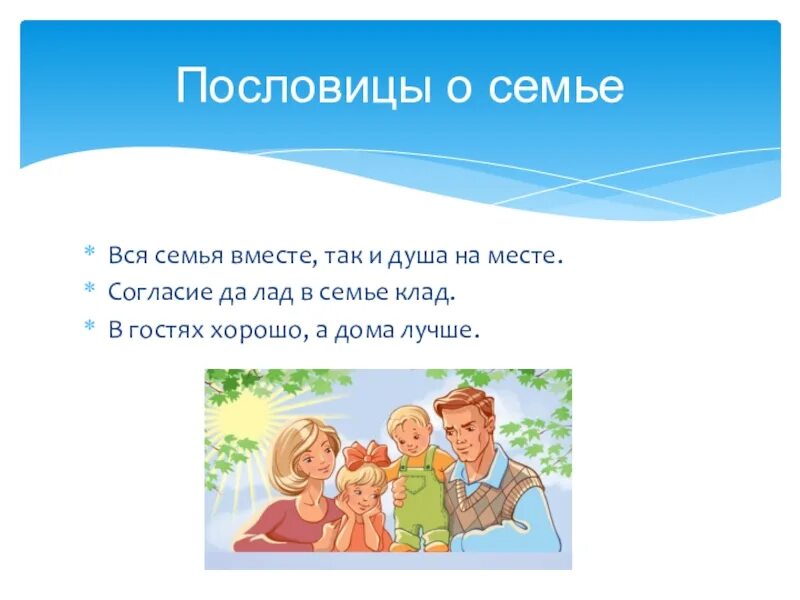 Пословицы о семье

* Вся семья вместе, так и душа на месте.
* Согласие да лад в семье клад.
* В гостях хорошо, а дома лучше.